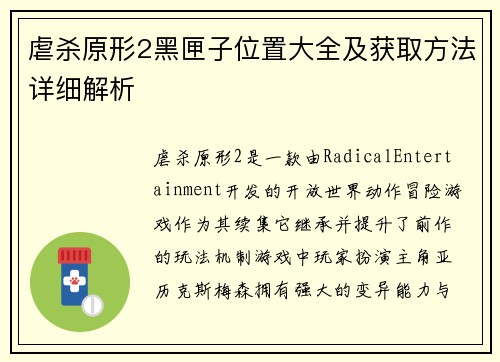 虐杀原形2黑匣子位置大全及获取方法详细解析

虐杀原形2是一款由RadicalEntertainment开发的开放世界动作冒险游戏作为其续集它继承并提升了前作的玩法机制游戏中玩家扮演主角亚历克斯梅森拥有强大的变异能力与